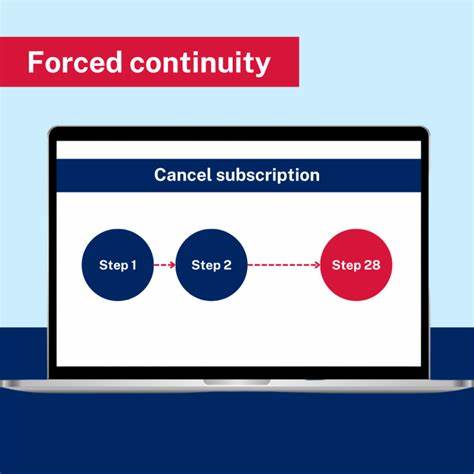 Forced continuity

Cancel subscription

Step 1

Step 2

Step 28